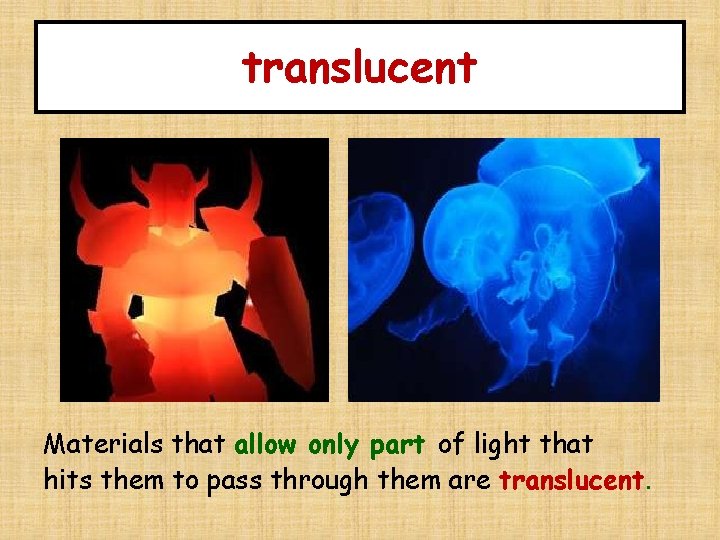 translucent

Materials that allow only part of light that hits them to pass through them are translucent.